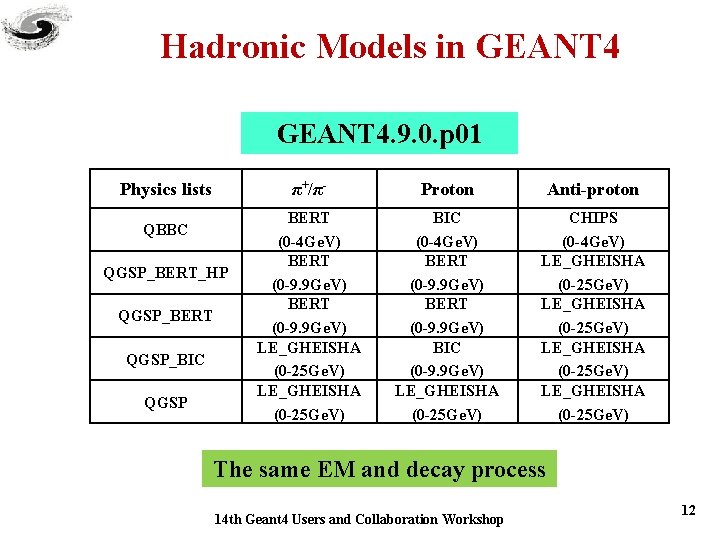 Hadronic Models in GEANT4

GEANT4.9.0.p01

| Physics lists | $\pi^+/\pi^-$ | Proton | Anti-proton |
|---|---|---|---|
| QBBC | BERT (0-4GeV) | BIC (0-4GeV) | CHIPS (0-4GeV) |
| QGSP_BERT_HP | BERT (0-9.9GeV) | BERT (0-9.9GeV) | LE_GHEISHA (0-25GeV) |
| QGSP_BERT | BERT (0-9.9GeV) | BERT (0-9.9GeV) | LE_GHEISHA (0-25GeV) |
| QGSP_BIC | LE_GHEISHA (0-25GeV) | BIC (0-9.9GeV) | LE_GHEISHA (0-25GeV) |
| QGSP | LE_GHEISHA (0-25GeV) | LE_GHEISHA (0-25GeV) | LE_GHEISHA (0-25GeV) |

The same EM and decay process

14th Geant4 Users and Collaboration Workshop

12